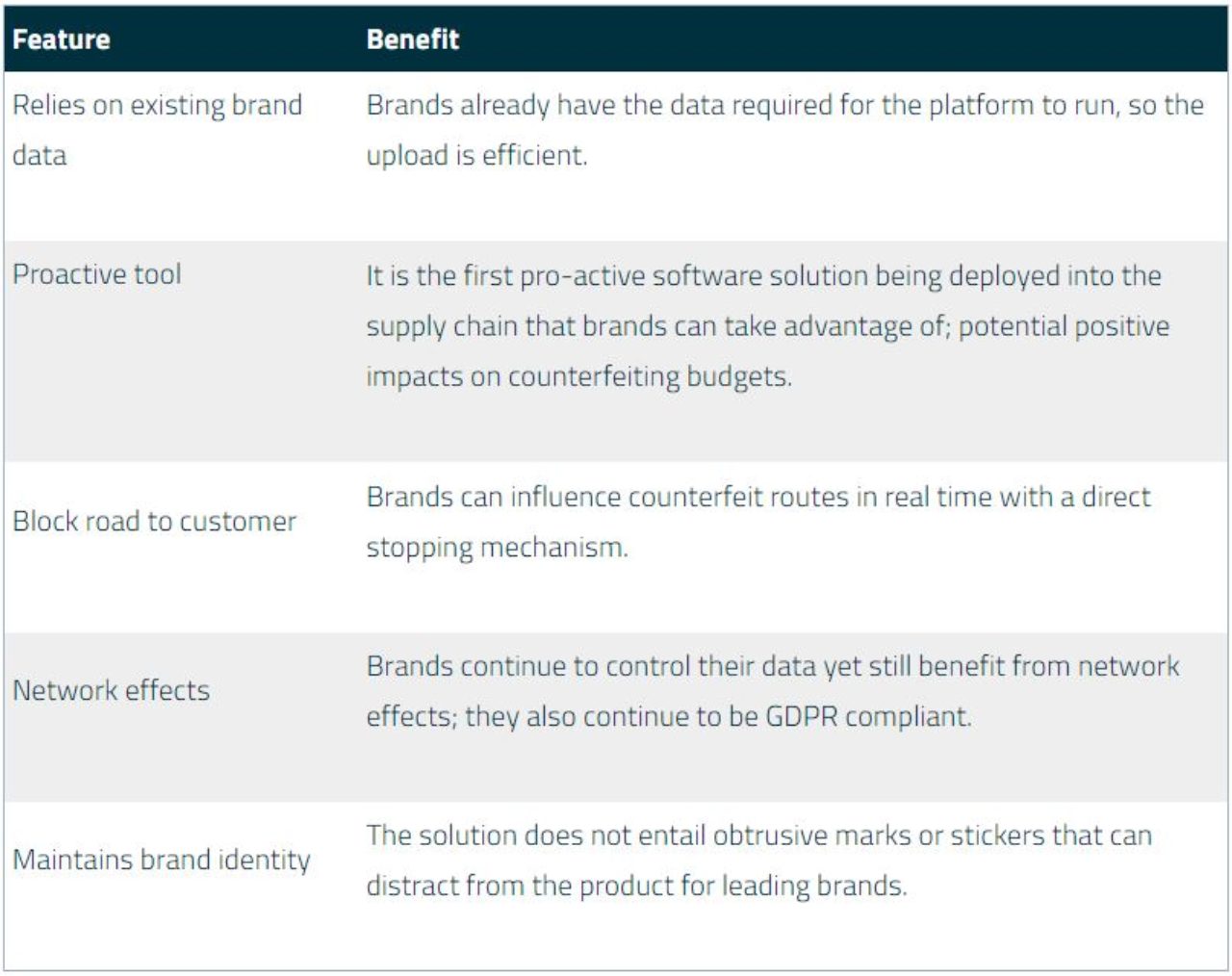 | Feature | Benefit |
|---|---|
| Relies on existing brand data | Brands already have the data required for the platform to run, so the upload is efficient. |
| Proactive tool | It is the first pro-active software solution being deployed into the supply chain that brands can take advantage of; potential positive impacts on counterfeiting budgets. |
| Block road to customer | Brands can influence counterfeit routes in real time with a direct stopping mechanism. |
| Network effects | Brands continue to control their data yet still benefit from network effects; they also continue to be GDPR compliant. |
| Maintains brand identity | The solution does not entail obtrusive marks or stickers that can distract from the product for leading brands. |